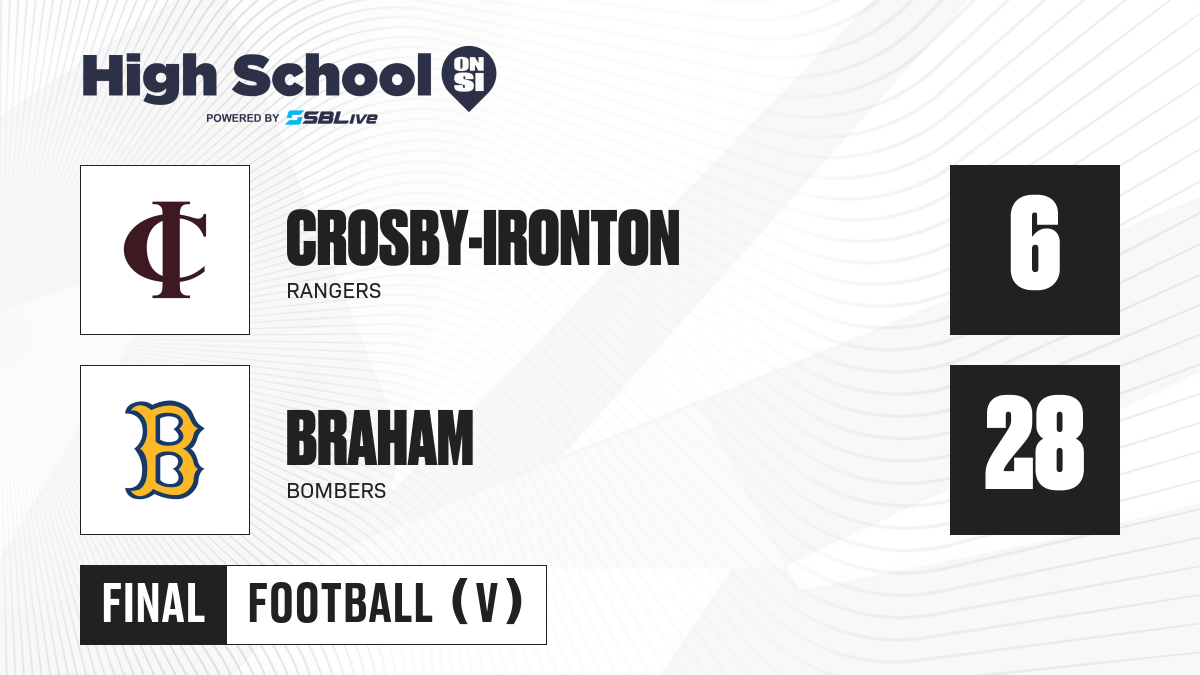 High School ON SI
POWERED BY SBLive

CI

CROSBY-IRONTON
RANGERS

6

B

BRAHAM
BOMBERS

28

FINAL FOOTBALL (V)